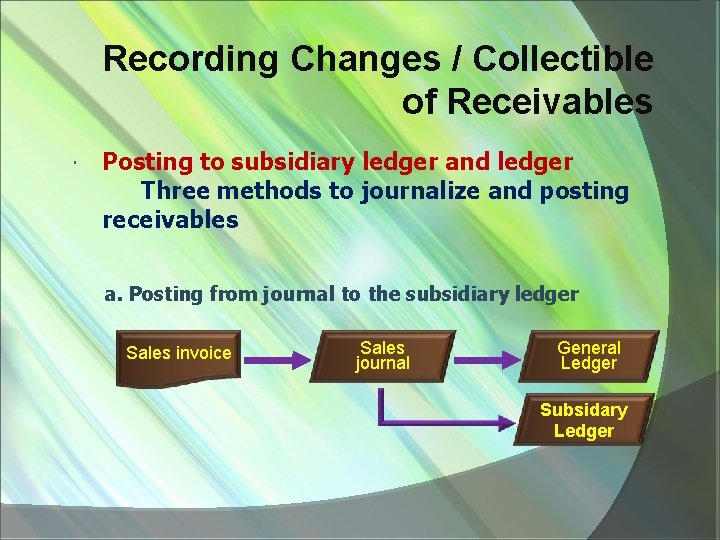 Recording Changes / Collectible of Receivables

Posting to subsidiary ledger and ledger
Three methods to journalize and posting receivables

a. Posting from journal to the subsidiary ledger

Sales invoice

Sales journal

General Ledger

Subsidary Ledger